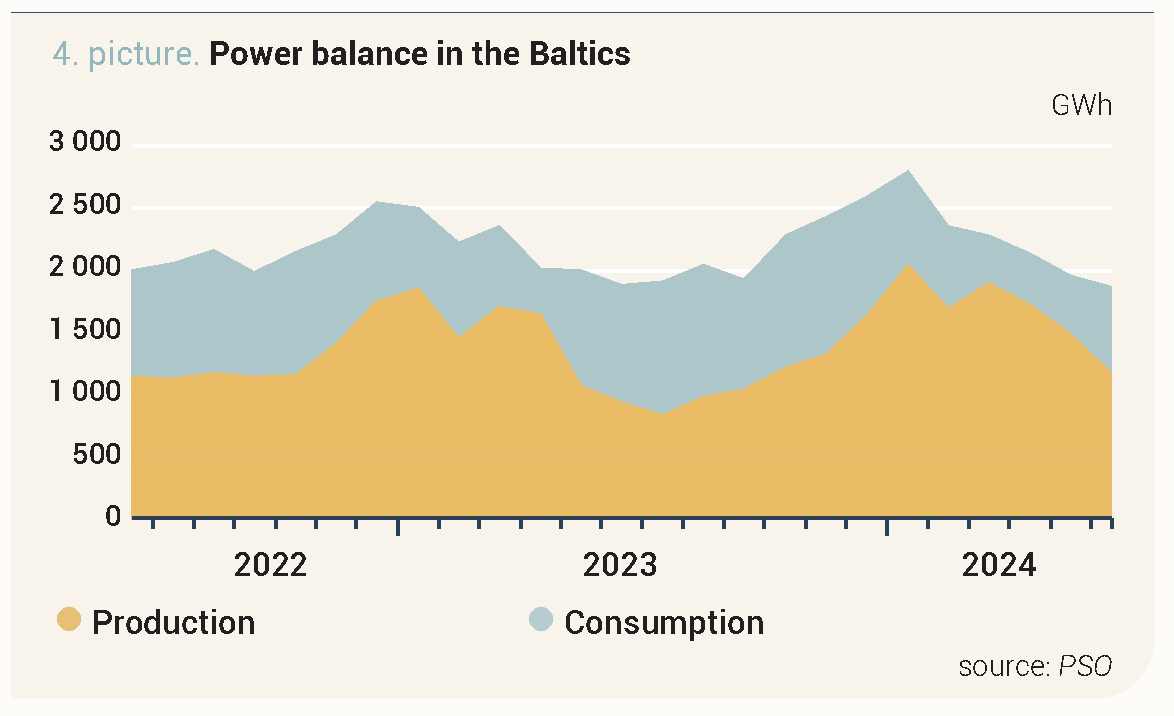 4. picture. Power balance in the Baltics

GWh

3 000
2 500
2 000
1 500
1 000
500
0

2022
2023
2024

Production
Consumption

source: PSO